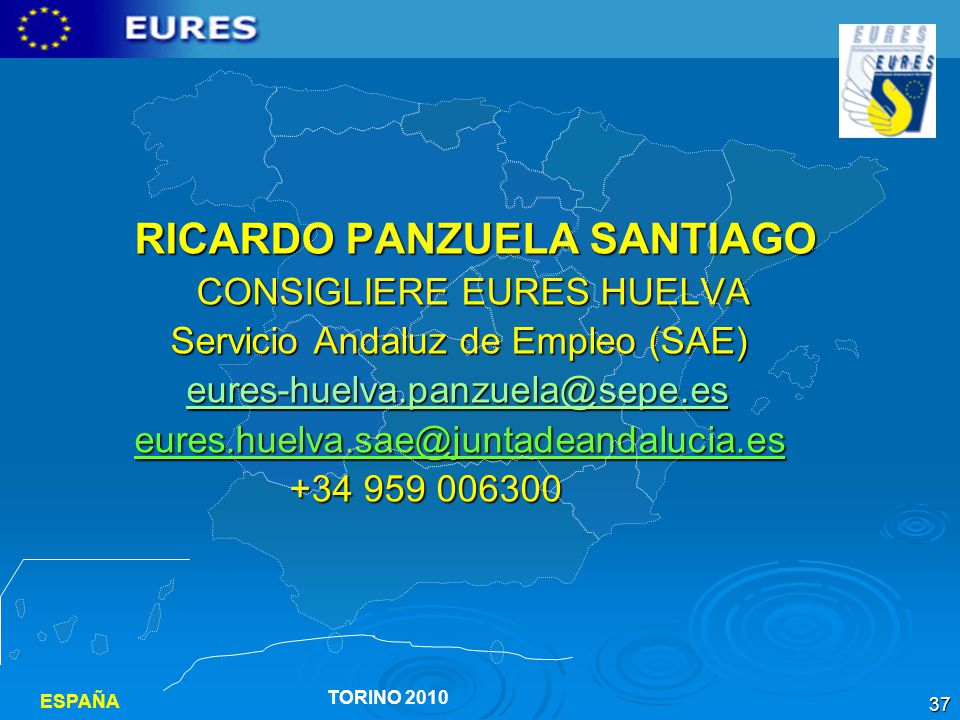 EURES

EURES
EURES

RICARDO PANZUELA SANTIAGO
CONSIGLIERE EURES HUELVA
Servicio Andaluz de Empleo (SAE)
eures-huelva.panzuela@sepe.es
eures.huelva.sae@juntadeandalucia.es
+34 959 006300

ESPAÑA

TORINO 2010

37